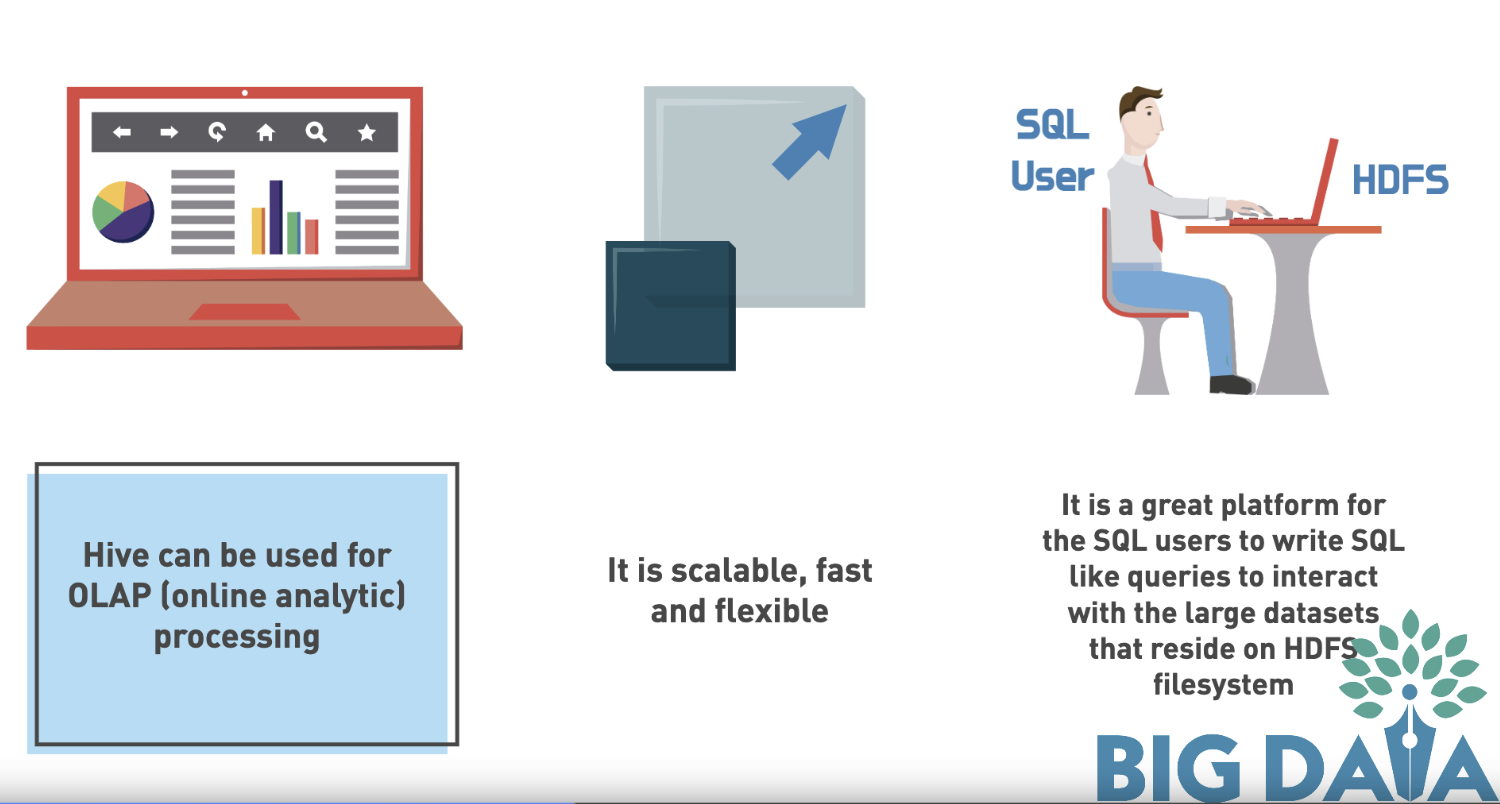 SQL User

HDFS

Hive can be used for OLAP (online analytic) processing

It is scalable, fast and flexible

It is a great platform for the SQL users to write SQL like queries to interact with the large datasets that reside on HDFS filesystem

BIG DATA